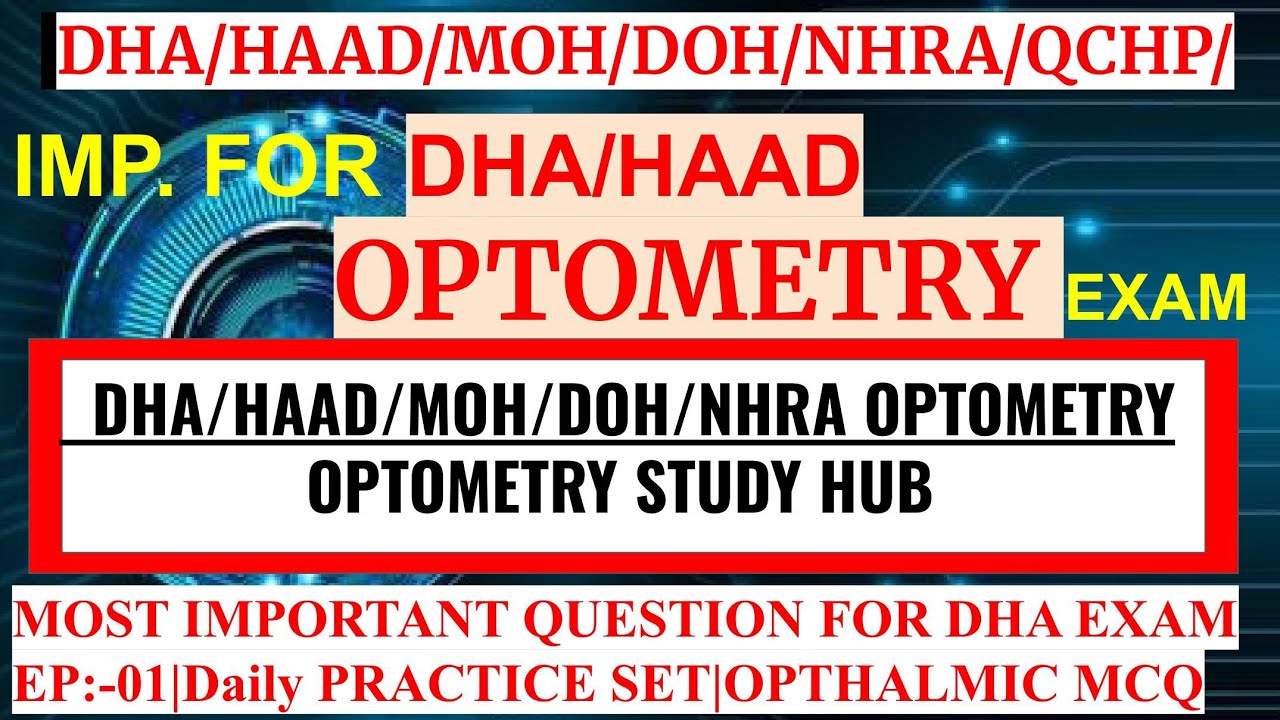 DHA/HAAD/MOH/DOH/NHRA/QCHP/

IMP. FOR DHA/HAAD

OPTOMETRY EXAM

DHA/HAAD/MOH/DOH/NHRA OPTOMETRY

OPTOMETRY STUDY HUB

MOST IMPORTANT QUESTION FOR DHA EXAM

EP:-01|Daily PRACTICE SET|OPTHALMIC MCQ